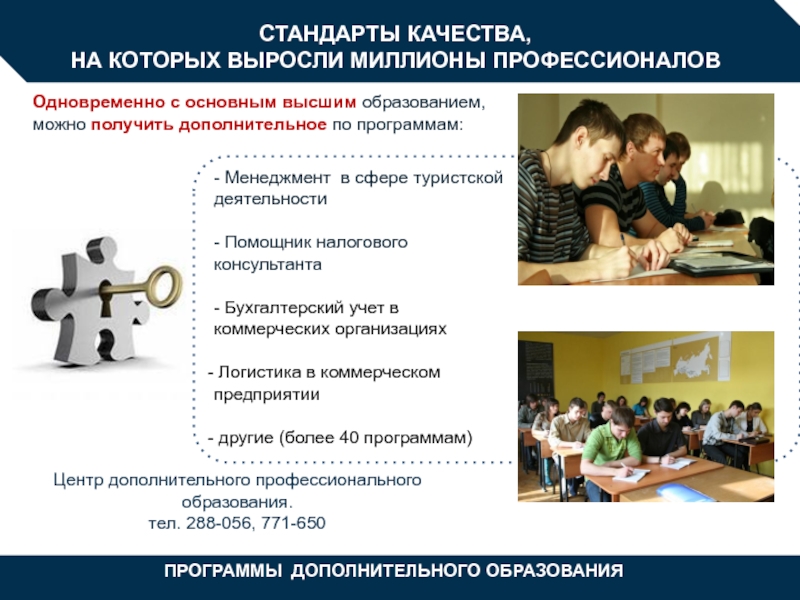 СТАНДАРТЫ КАЧЕСТВА,
НА КОТОРЫХ ВЫРОСЛИ МИЛЛИОНЫ ПРОФЕССИОНАЛОВ

Одновременно с основным высшим образованием, можно получить дополнительное по программам:

- Менеджмент в сфере туристской деятельности

- Помощник налогового консультанта

- Бухгалтерский учет в коммерческих организациях

- Логистика в коммерческом предприятии

- другие (более 40 программам)

Центр дополнительного профессионального образования.
тел. 288-056, 771-650

ПРОГРАММЫ ДОПОЛНИТЕЛЬНОГО ОБРАЗОВАНИЯ